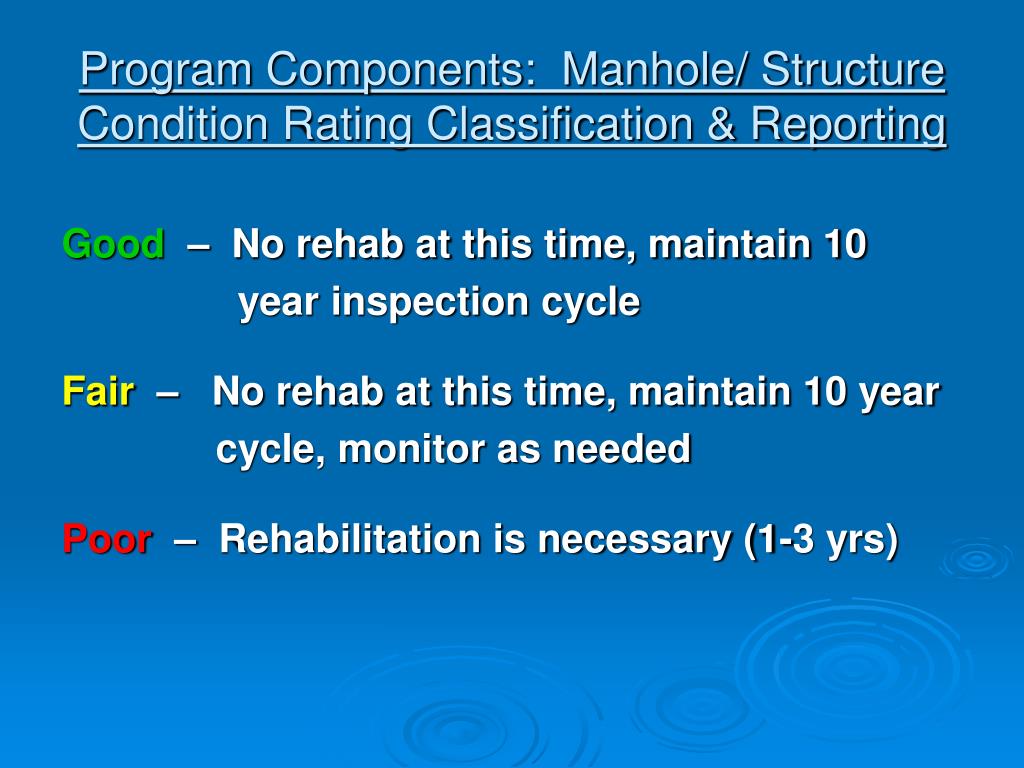 Program Components: Manhole/ Structure Condition Rating Classification & Reporting

Good – No rehab at this time, maintain 10 year inspection cycle

Fair – No rehab at this time, maintain 10 year cycle, monitor as needed

Poor – Rehabilitation is necessary (1-3 yrs)